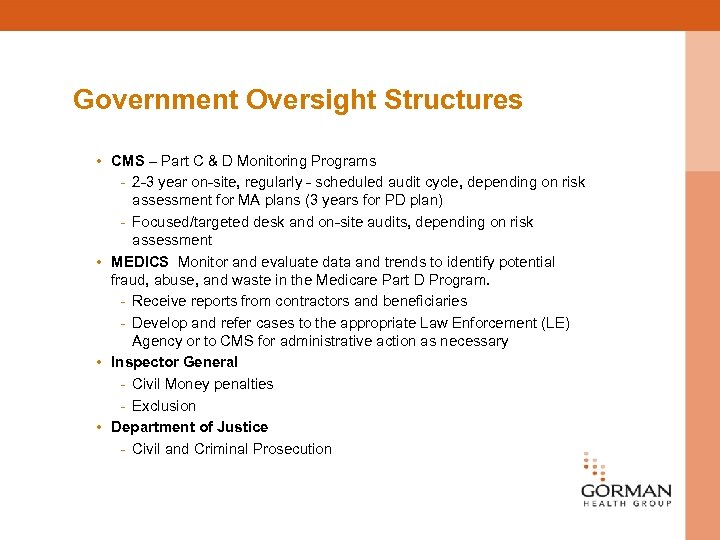 Government Oversight Structures

• CMS – Part C & D Monitoring Programs
- 2-3 year on-site, regularly - scheduled audit cycle, depending on risk assessment for MA plans (3 years for PD plan)
- Focused/targeted desk and on-site audits, depending on risk assessment
• MEDICS Monitor and evaluate data and trends to identify potential fraud, abuse, and waste in the Medicare Part D Program.
- Receive reports from contractors and beneficiaries
- Develop and refer cases to the appropriate Law Enforcement (LE) Agency or to CMS for administrative action as necessary
• Inspector General
- Civil Money penalties
- Exclusion
• Department of Justice
- Civil and Criminal Prosecution

GORMAN
HEALTH GROUP